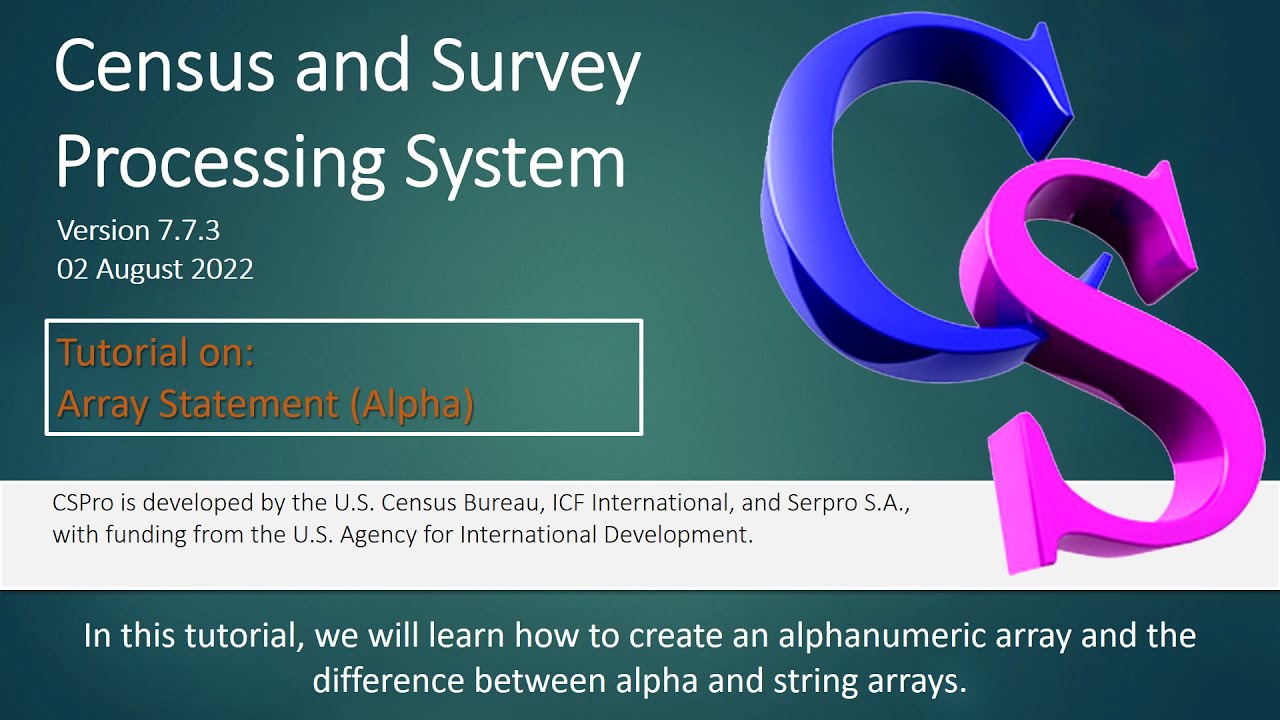 Census and Survey Processing System

Version 7.7.3
02 August 2022

Tutorial on:
Array Statement (Alpha)

CS

CSPro is developed by the U.S. Census Bureau, ICF International, and Serpro S.A., with funding from the U.S. Agency for International Development.

In this tutorial, we will learn how to create an alphanumeric array and the difference between alpha and string arrays.